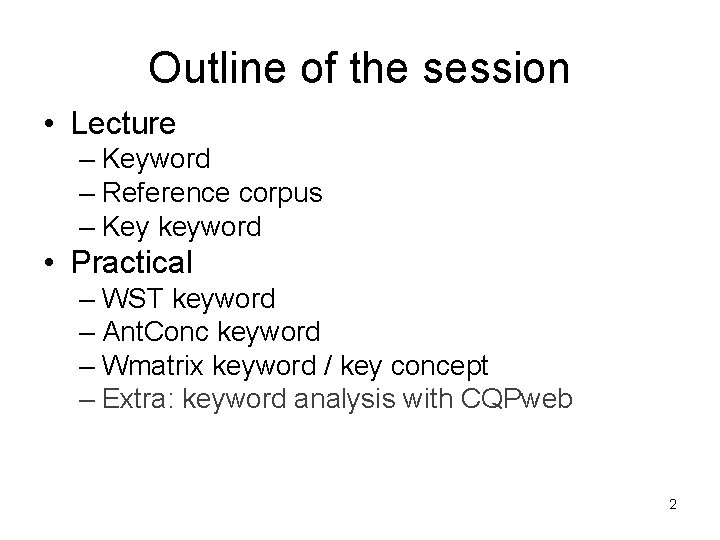 Outline of the session

• Lecture
  – Keyword
  – Reference corpus
  – Key keyword
• Practical
  – WST keyword
  – AntConc keyword
  – Wmatrix keyword / key concept
  – Extra: keyword analysis with CQPweb

2